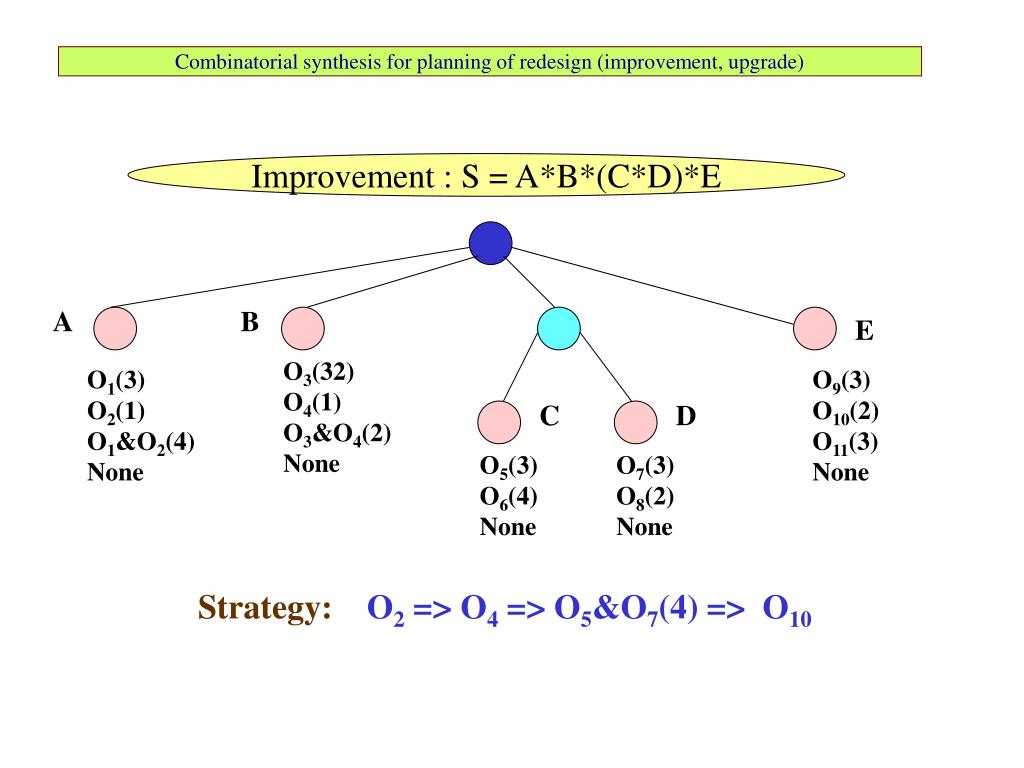 Combinatorial synthesis for planning of redesign (improvement, upgrade)

Improvement : S = A*B*(C*D)*E

A

$O_1(3)$
$O_2(1)$
$O_1\&O_2(4)$
None

B

$O_3(32)$
$O_4(1)$
$O_3\&O_4(2)$
None

C

$O_5(3)$
$O_6(4)$
None

D

$O_7(3)$
$O_8(2)$
None

E

$O_9(3)$
$O_{10}(2)$
$O_{11}(3)$
None

Strategy: $O_2$ => $O_4$ => $O_5\&O_7(4)$ => $O_{10}$